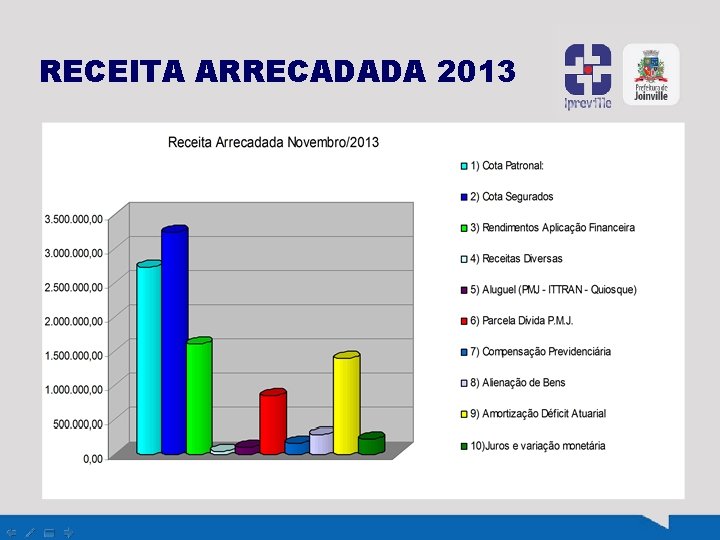 RECEITA ARRECADADA 2013

Ipreville

Prefeitura de Joinville

Receita Arrecadada Novembro/2013

3.500.000,00
3.000.000,00
2.500.000,00
2.000.000,00
1.500.000,00
1.000.000,00
500.000,00
0,00

1) Cota Patronal:
2) Cota Segurados
3) Rendimentos Aplicação Financeira
4) Receitas Diversas
5) Aluguel (PMJ - ITTRAN - Quiosque)
6) Parcela Divida P.M.J.
7) Compensação Previdenciária
8) Alienação de Bens
9) Amortização Déficit Atuarial
10)Juros e variação monetária